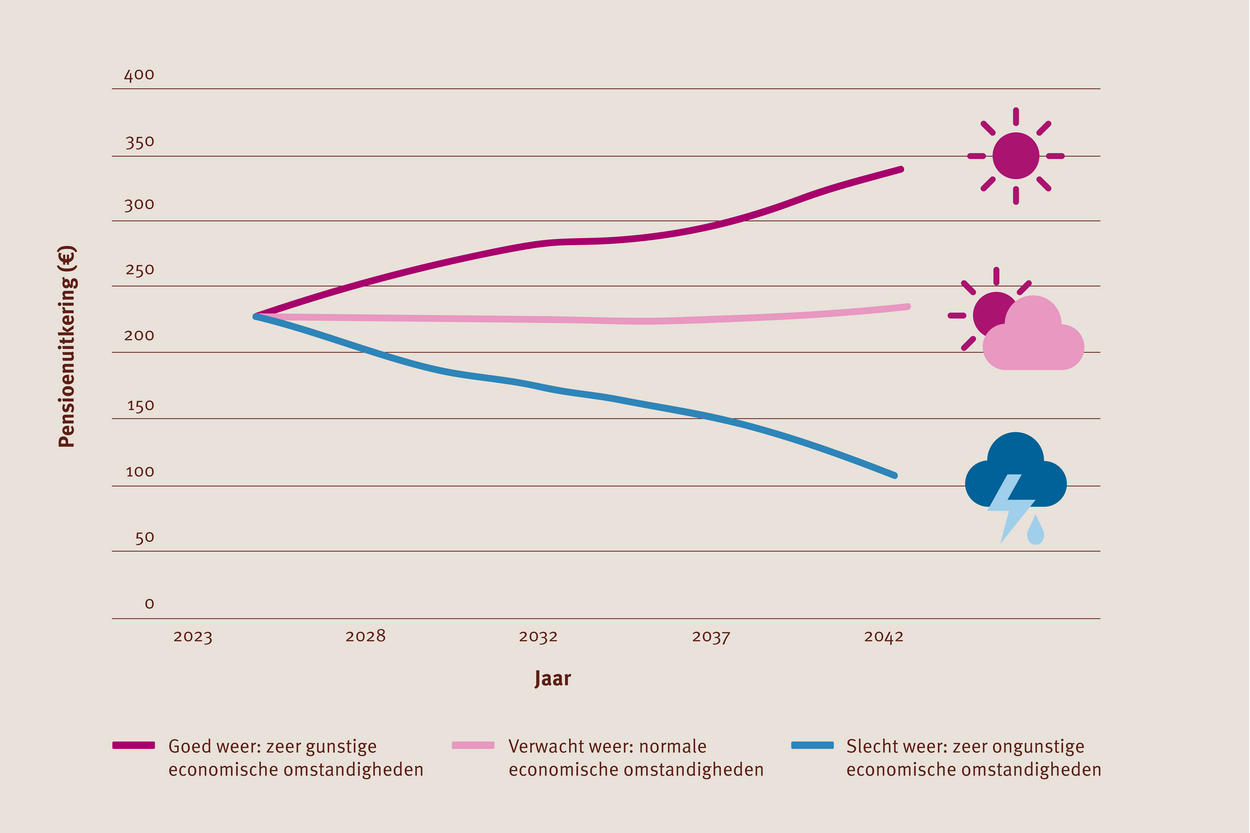 Pensioenuitkering (€)

400
350
300
250
200
150
100
50
0

2023
2028
2032
2037
2042

Jaar

Goed weer: zeer gunstige economische omstandigheden

Verwacht weer: normale economische omstandigheden

Slecht weer: zeer ongunstige economische omstandigheden